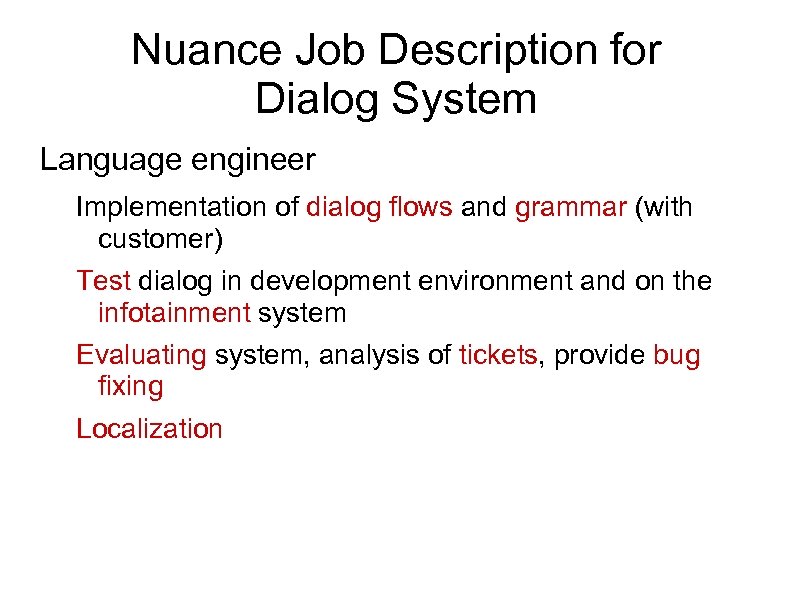 Nuance Job Description for Dialog System

Language engineer

Implementation of dialog flows and grammar (with customer)

Test dialog in development environment and on the infotainment system

Evaluating system, analysis of tickets, provide bug fixing

Localization